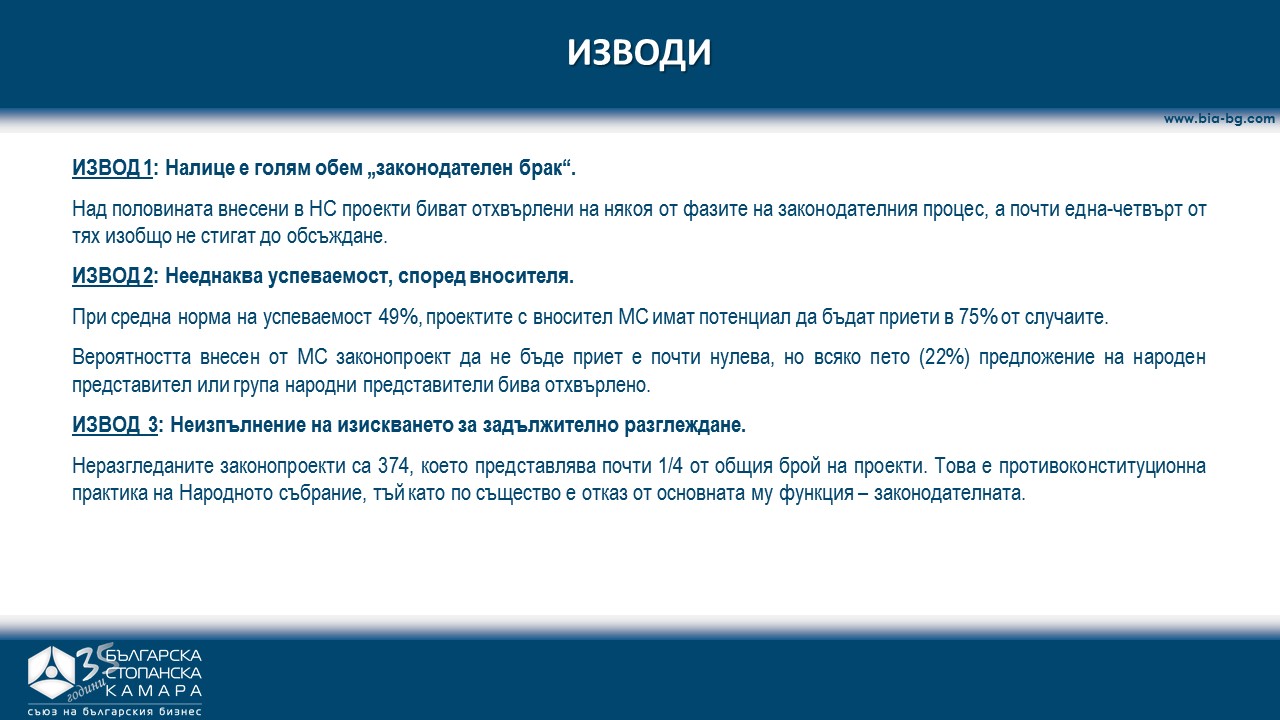 ИЗВОДИ

www.bia-bg.com

ИЗВОД 1: Налице е голям обем „законодателен брак“.

Над половината внесени в НС проекти биват отхвърлени на някоя от фазите на законодателния процес, а почти една-четвърт от тях изобщо не стигат до обсъждане.

ИЗВОД 2: Нееднаква успеваемост, според вносителя.

При средна норма на успеваемост 49%, проектите с вносител МС имат потенциал да бъдат приети в 75% от случаите.

Вероятността внесен от МС законопроект да не бъде приет е почти нулева, но всяко пето (22%) предложение на народен представител или група народни представители бива отхвърлено.

ИЗВОД 3: Неизпълнение на изискването за задължително разглеждане.

Неразгледаните законопроекти са 374, което представлява почти 1/4 от общия брой на проекти. Това е противоконституционна практика на Народното събрание, тъй като по същество е отказ от основната му функция – законодателната.

35 години БЪЛГАРСКА СТОПАНСКА КАМАРА
съюз на българския бизнес